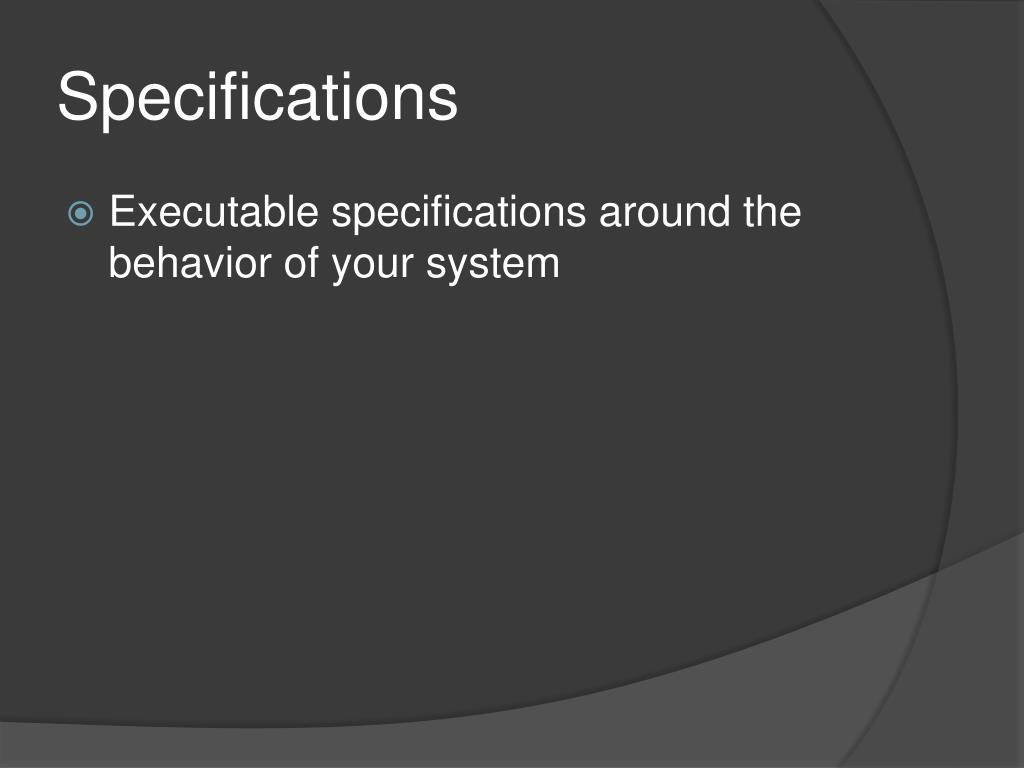 Specifications

Executable specifications around the behavior of your system